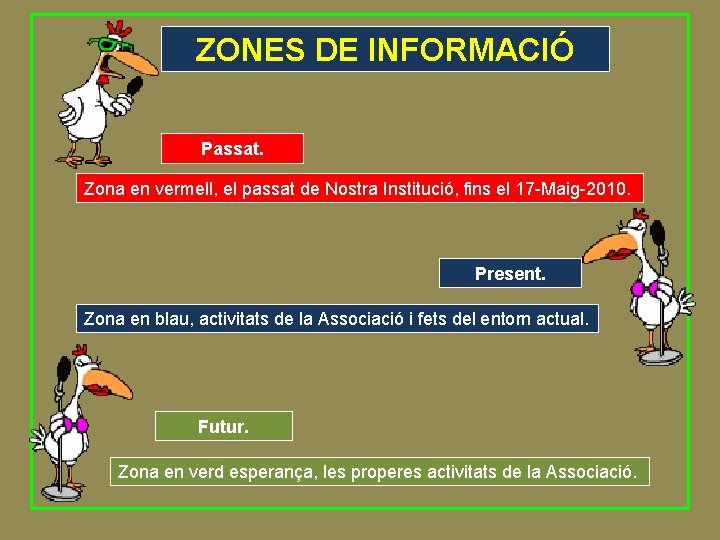 ZONES DE INFORMACIÓ

Passat.

Zona en vermell, el passat de Nostra Institució, fins el 17-Maig-2010.

Present.

Zona en blau, activitats de la Associació i fets del entorn actual.

Futur.

Zona en verd esperança, les properes activitats de la Associació.